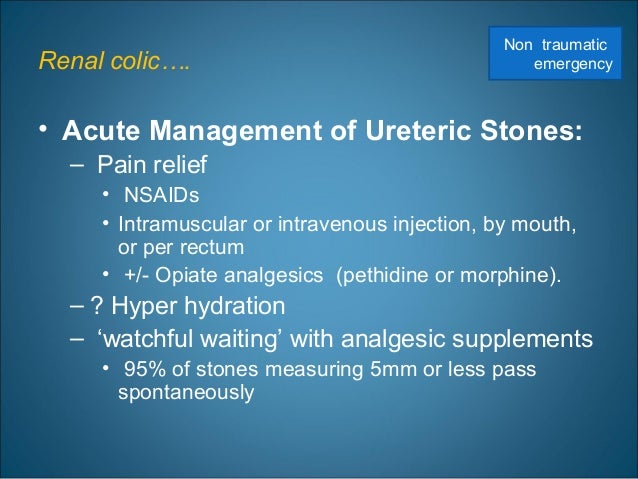 Renal colic….

Non traumatic emergency

• Acute Management of Ureteric Stones:
– Pain relief
• NSAIDs
• Intramuscular or intravenous injection, by mouth, or per rectum
• +/- Opiate analgesics (pethidine or morphine).
– ? Hyper hydration
– ‘watchful waiting’ with analgesic supplements
• 95% of stones measuring 5mm or less pass spontaneously